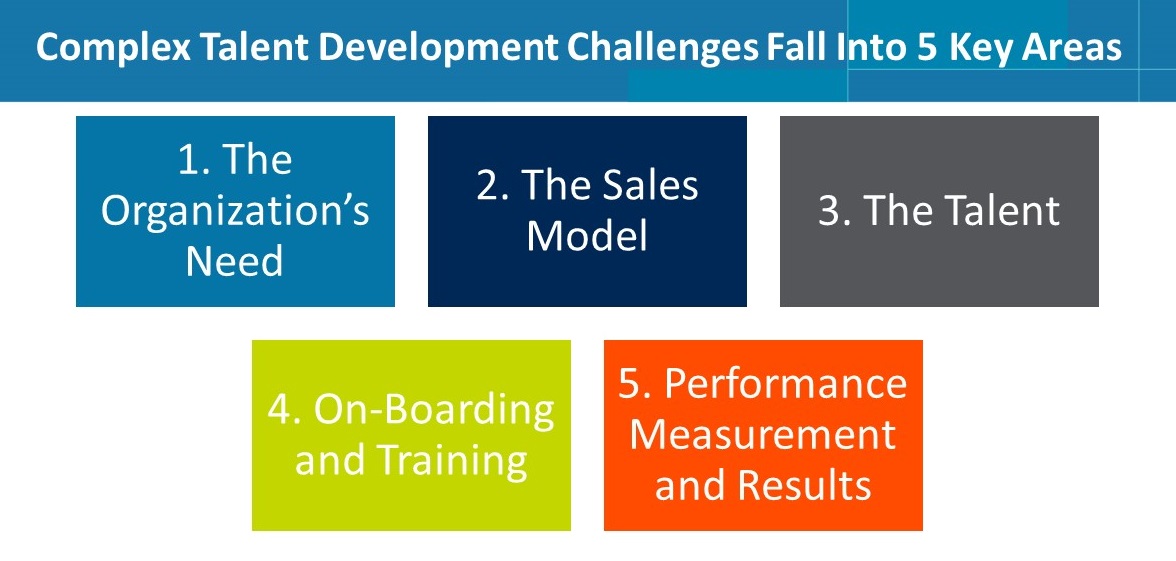 Complex Talent Development Challenges Fall Into 5 Key Areas

1. The Organization's Need

2. The Sales Model

3. The Talent

4. On-Boarding and Training

5. Performance Measurement and Results